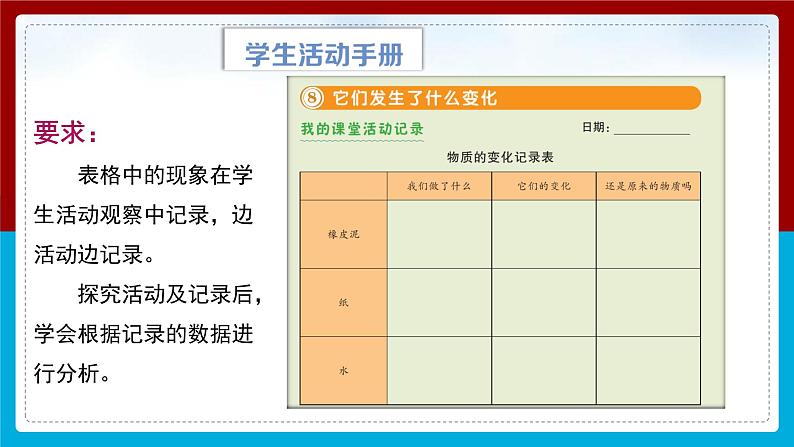 学生活动手册

要求：

表格中的现象在学生活动观察中记录，边活动边记录。

探究活动及记录后，学会根据记录的数据进行分析。

⑧ 它们发生了什么变化

我的课堂活动记录

日期：

物质的变化记录表

|  | 我们做了什么 | 它们的变化 | 还是原来的物质吗 |
|---|---|---|---|
| 橡皮泥 |  |  |  |
| 纸 |  |  |  |
| 水 |  |  |  |